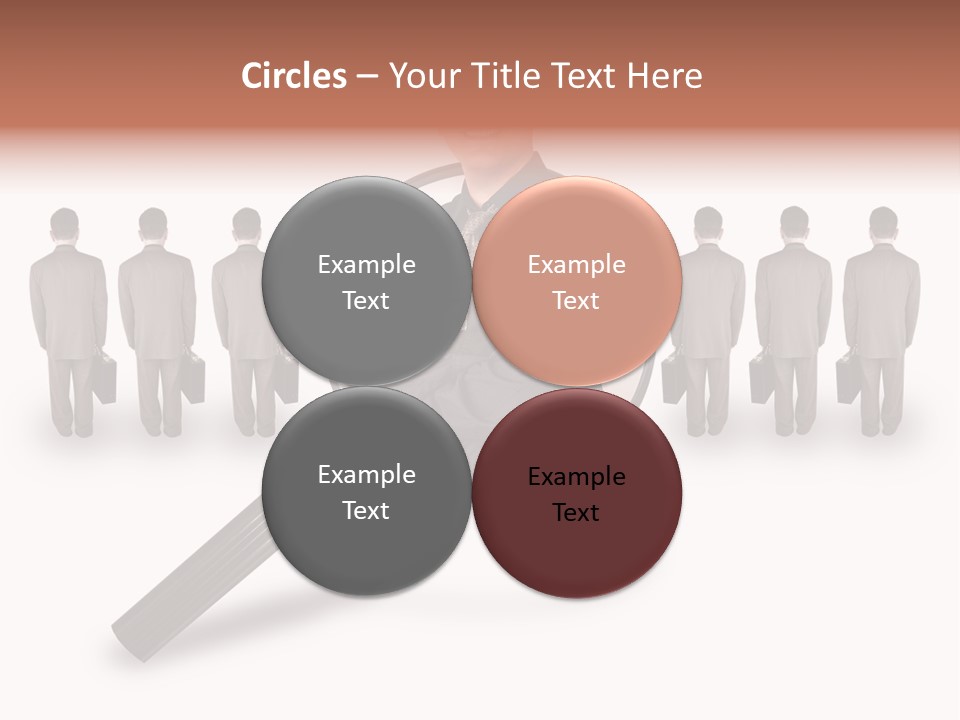 Circles – Your Title Text Here

Example Text

Example Text

Example Text

Example Text